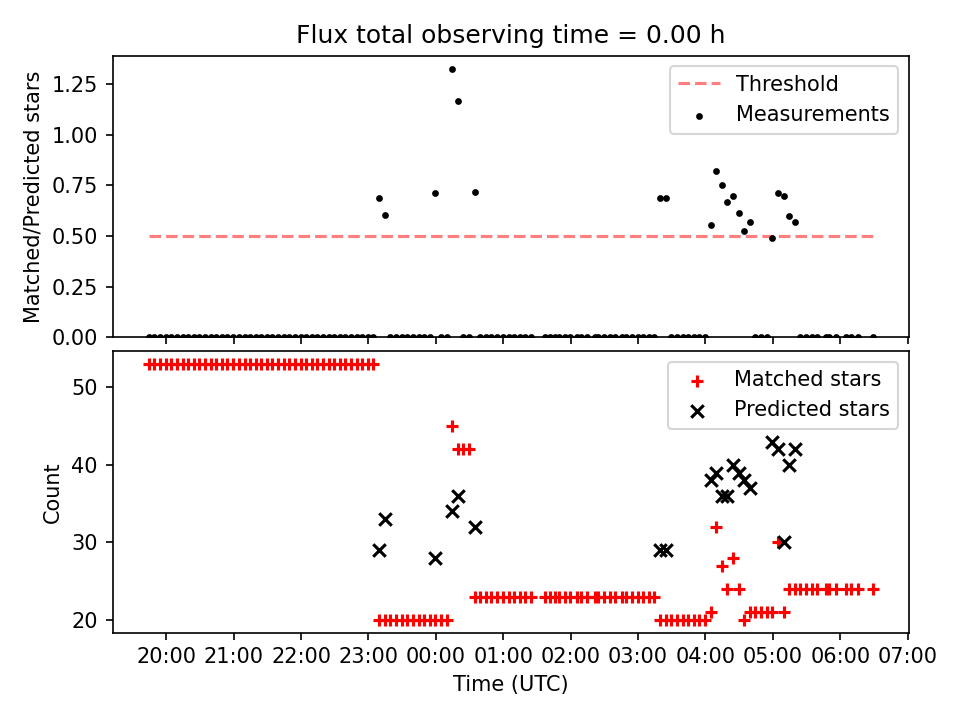 Flux total observing time = 0.00 h

Matched/Predicted stars

1.25
1.00
0.75
0.50
0.25
0.00

Threshold
Measurements

Count

50
40
30
20

Matched stars
Predicted stars

20:00 21:00 22:00 23:00 00:00 01:00 02:00 03:00 04:00 05:00 06:00 07:00
Time (UTC)